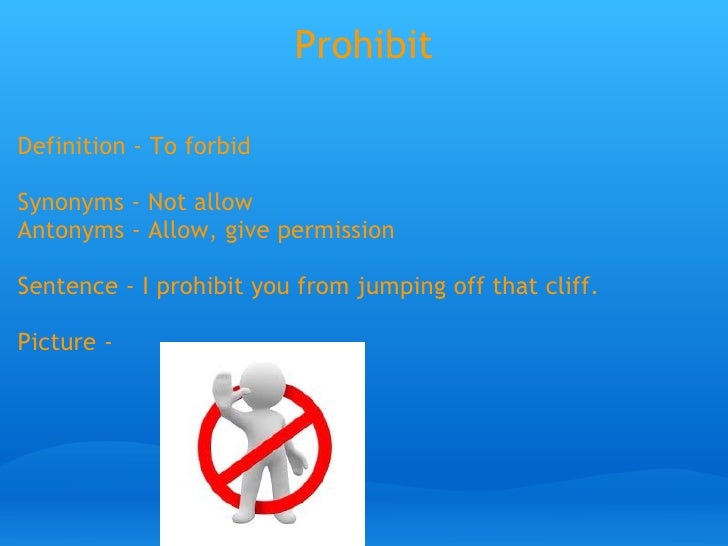 Prohibit

Definition - To forbid

Synonyms - Not allow
Antonyms - Allow, give permission

Sentence - I prohibit you from jumping off that cliff.

Picture -